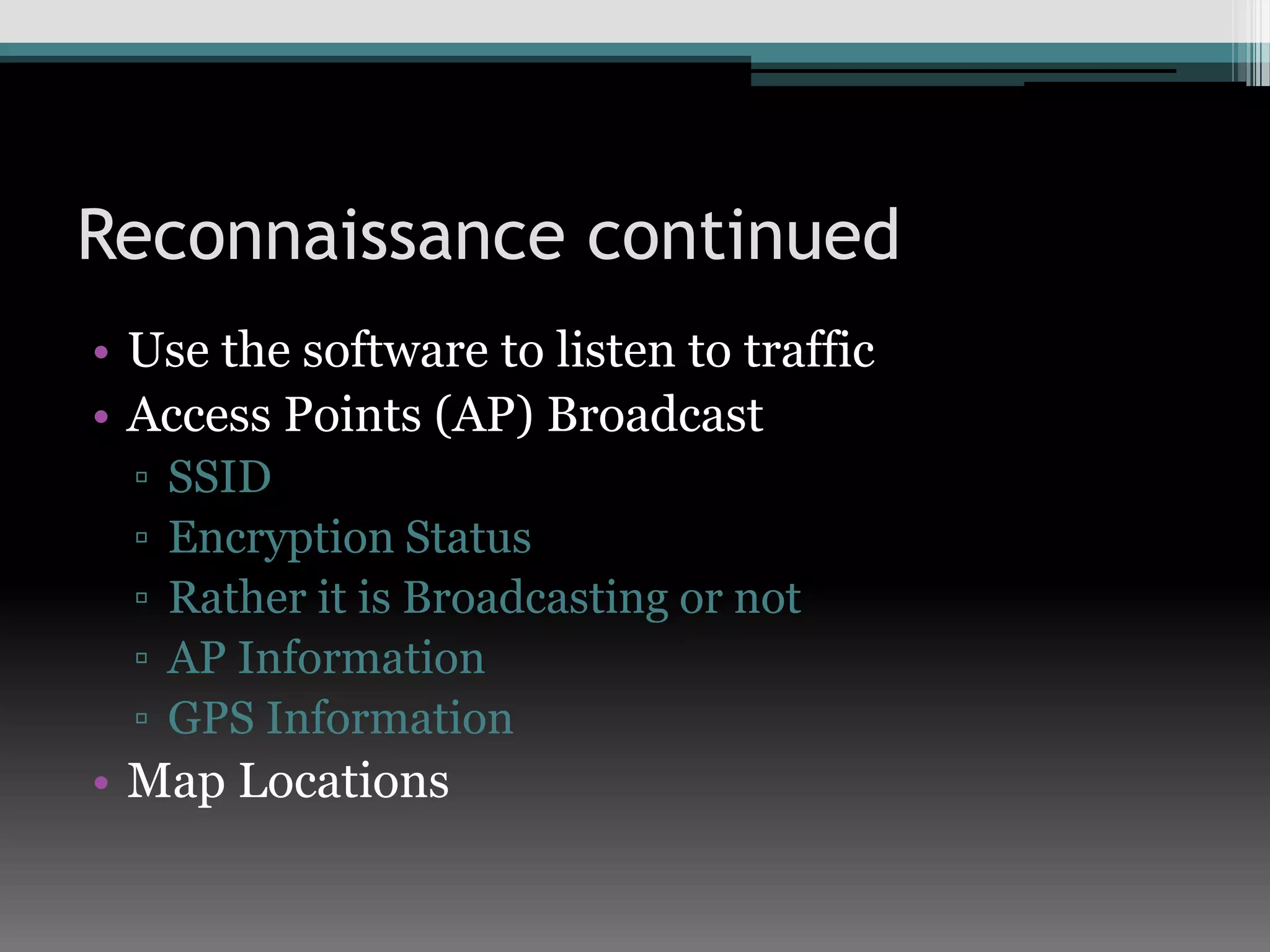 Reconnaissance continued

• Use the software to listen to traffic
• Access Points (AP) Broadcast
  ▫ SSID
  ▫ Encryption Status
  ▫ Rather it is Broadcasting or not
  ▫ AP Information
  ▫ GPS Information
• Map Locations